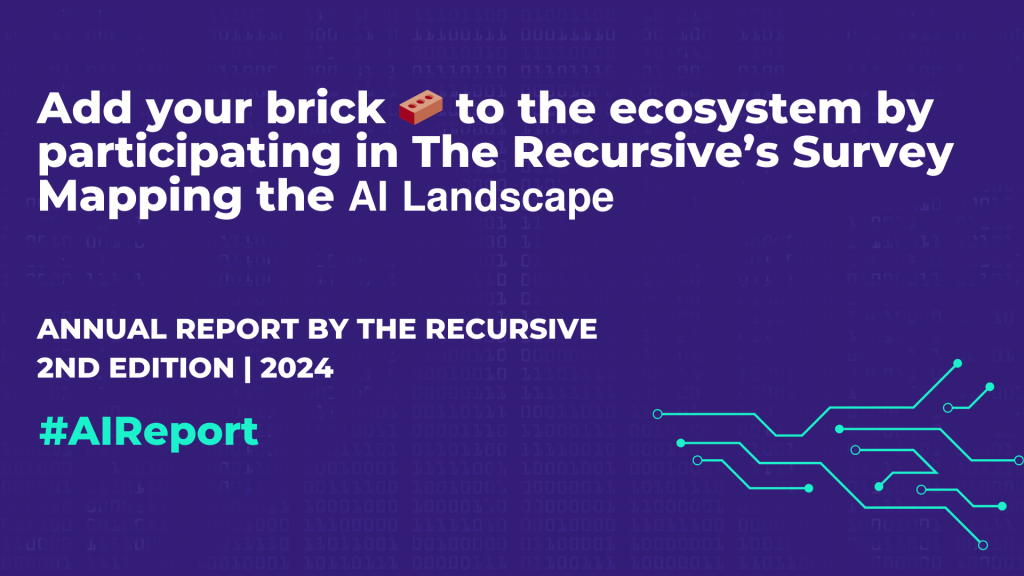 Add your brick 🧱 to the ecosystem by participating in The Recursive's Survey Mapping the AI Landscape

ANNUAL REPORT BY THE RECURSIVE
2ND EDITION | 2024

#AIReport